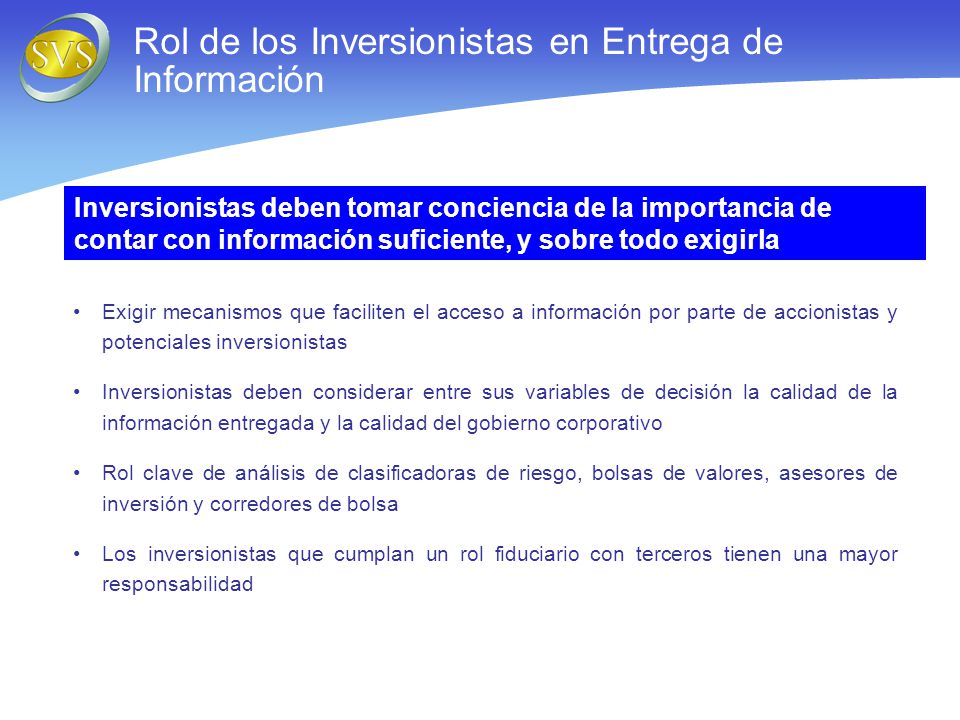 SVS

Rol de los Inversionistas en Entrega de Información

Inversionistas deben tomar conciencia de la importancia de contar con información suficiente, y sobre todo exigirla

• Exigir mecanismos que faciliten el acceso a información por parte de accionistas y potenciales inversionistas

• Inversionistas deben considerar entre sus variables de decisión la calidad de la información entregada y la calidad del gobierno corporativo

• Rol clave de análisis de clasificadoras de riesgo, bolsas de valores, asesores de inversión y corredores de bolsa

• Los inversionistas que cumplan un rol fiduciario con terceros tienen una mayor responsabilidad